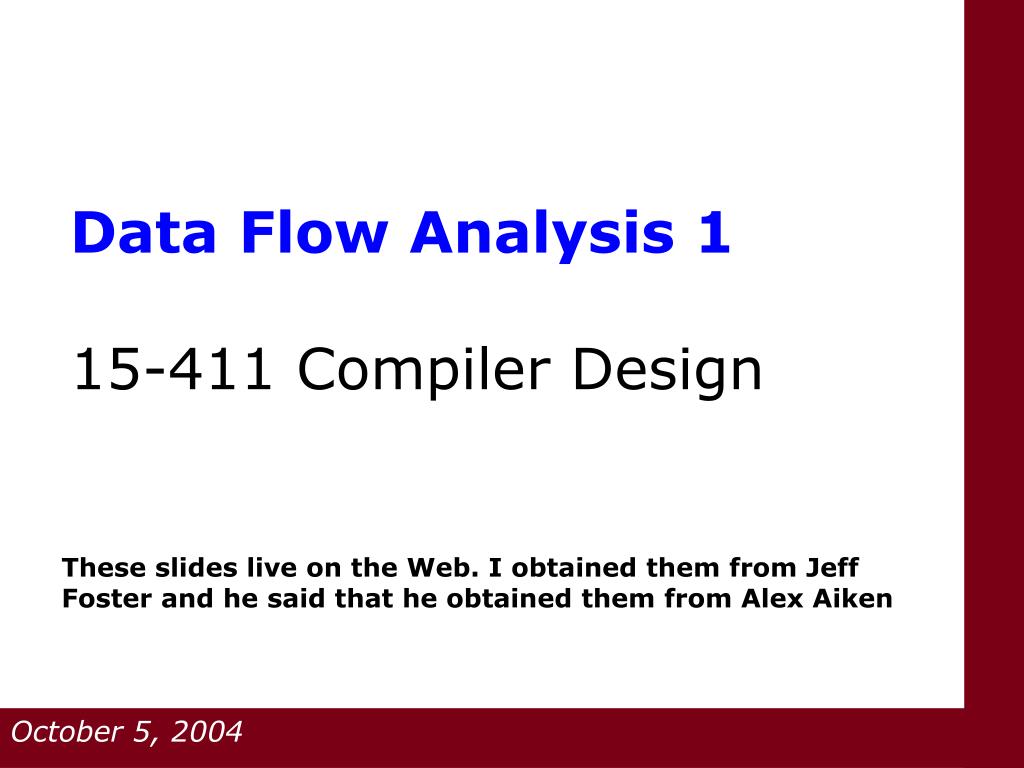 Data Flow Analysis 1

15-411 Compiler Design

These slides live on the Web. I obtained them from Jeff Foster and he said that he obtained them from Alex Aiken

October 5, 2004